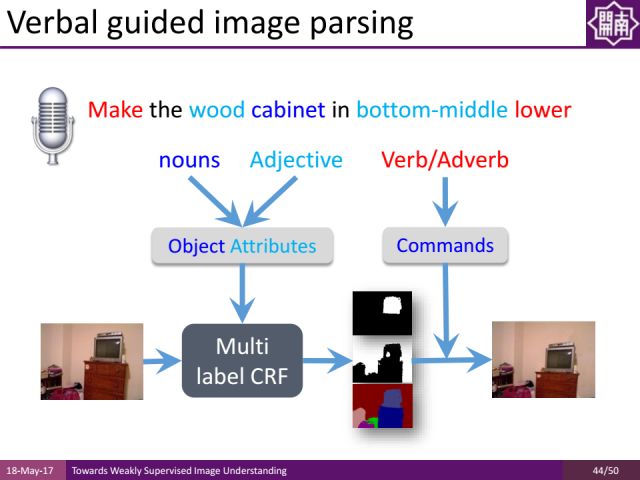 Verbal guided image parsing

開南

Make the wood cabinet in bottom-middle lower

nouns Adjective Verb/Adverb

Object Attributes

Commands

Multi label CRF

18-May-17 Towards Weakly Supervised Image Understanding 44/50